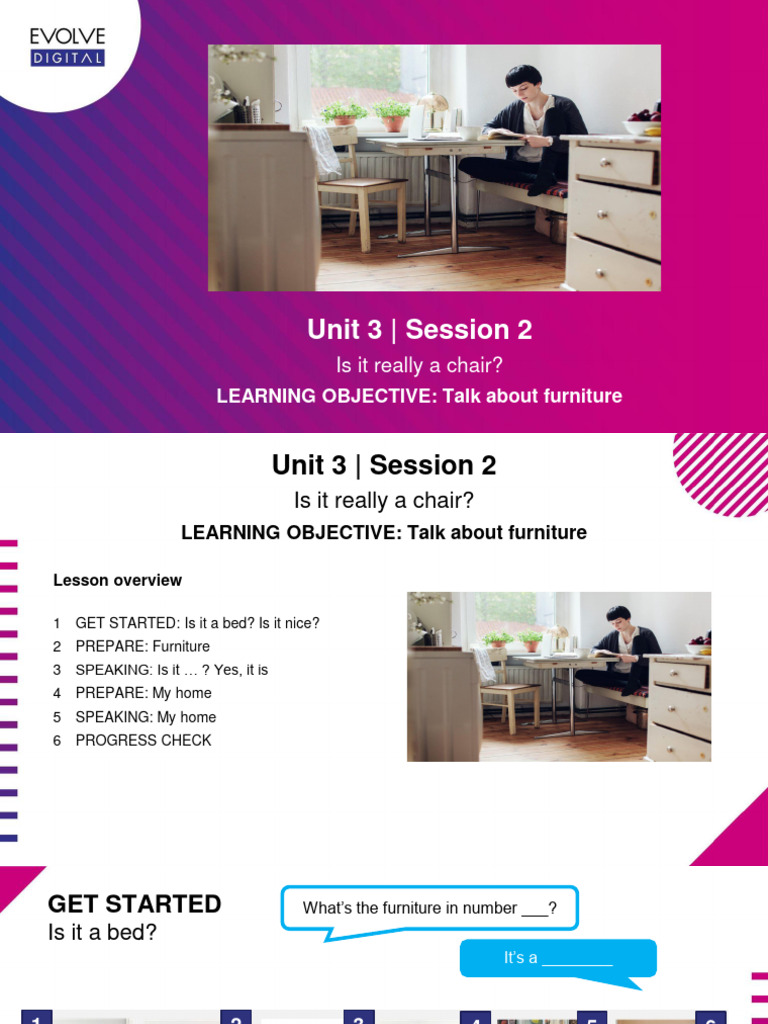 EVOLVE
DIGITAL

Unit 3 | Session 2

Is it really a chair?

LEARNING OBJECTIVE: Talk about furniture

Unit 3 | Session 2

Is it really a chair?

LEARNING OBJECTIVE: Talk about furniture

Lesson overview

1 GET STARTED: Is it a bed? Is it nice?
2 PREPARE: Furniture
3 SPEAKING: Is it … ? Yes, it is
4 PREPARE: My home
5 SPEAKING: My home
6 PROGRESS CHECK

GET STARTED
Is it a bed?

What's the furniture in number ___?

It's a ________

1 2 3 4 5 6